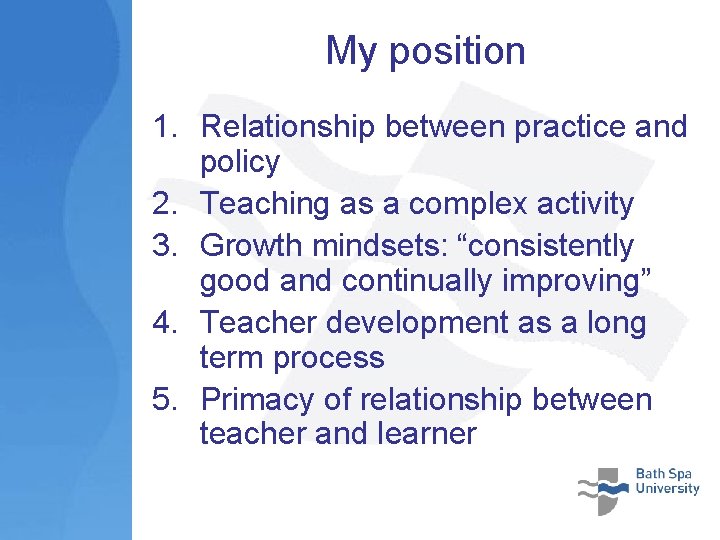 My position

1. Relationship between practice and policy
2. Teaching as a complex activity
3. Growth mindsets: “consistently good and continually improving”
4. Teacher development as a long term process
5. Primacy of relationship between teacher and learner

Bath Spa University